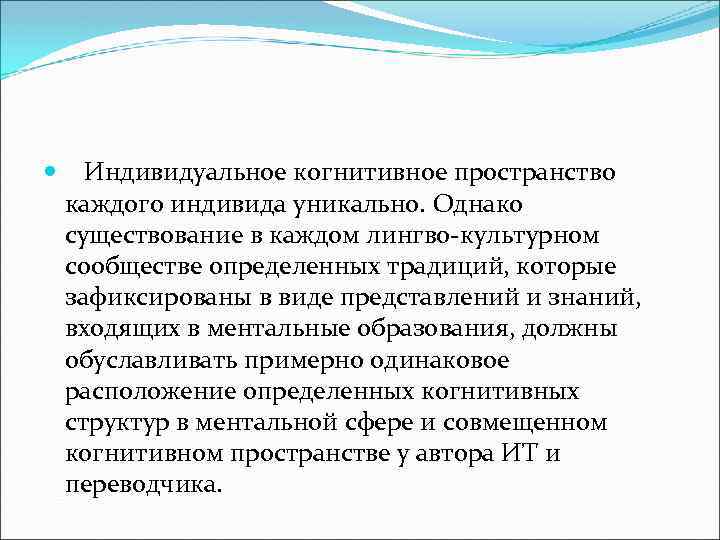 Индивидуальное когнитивное пространство каждого индивида уникально. Однако существование в каждом лингво-культурном сообществе определенных традиций, которые зафиксированы в виде представлений и знаний, входящих в ментальные образования, должны обуславливать примерно одинаковое расположение определенных когнитивных структур в ментальной сфере и совмещенном когнитивном пространстве у автора ИТ и переводчика.